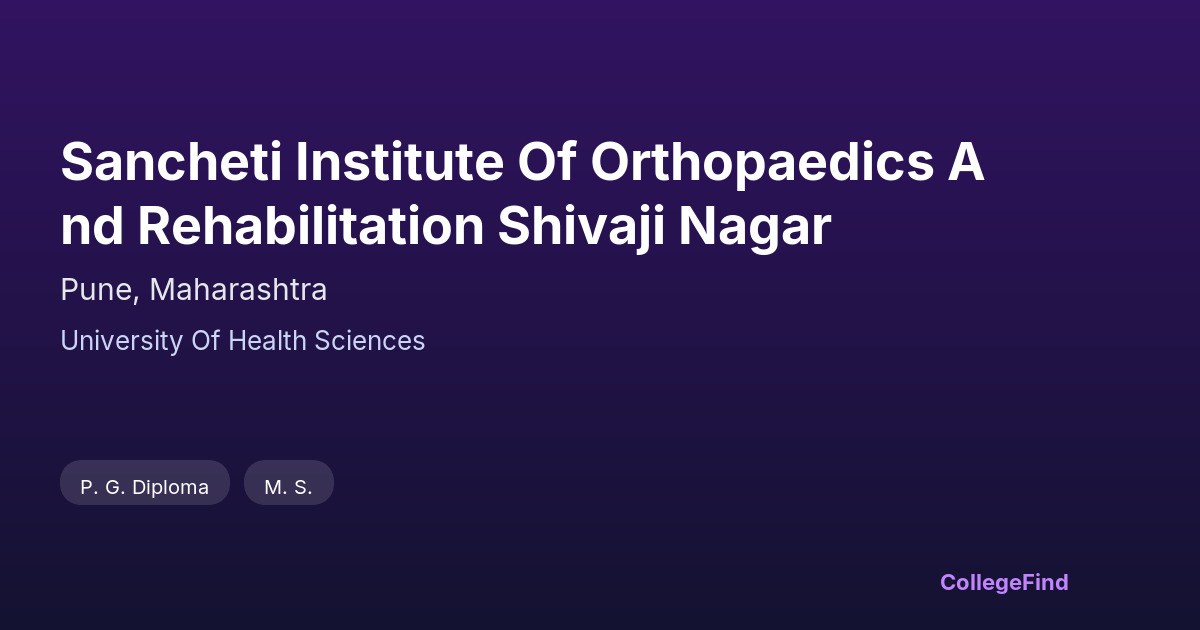 Sancheti Institute Of Orthopaedics A nd Rehabilitation Shivaji Nagar

Pune, Maharashtra

University Of Health Sciences

P. G. Diploma

M. S.

CollegeFind